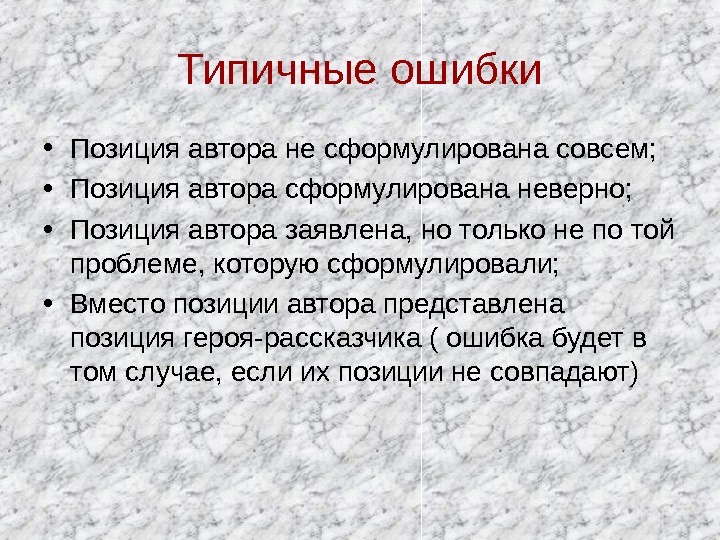 Типичные ошибки

• Позиция автора не сформулирована совсем;
• Позиция автора сформулирована неверно;
• Позиция автора заявлена, но только не по той проблеме, которую сформулировали;
• Вместо позиции автора представлена позиция героя-рассказчика ( ошибка будет в том случае, если их позиции не совпадают)